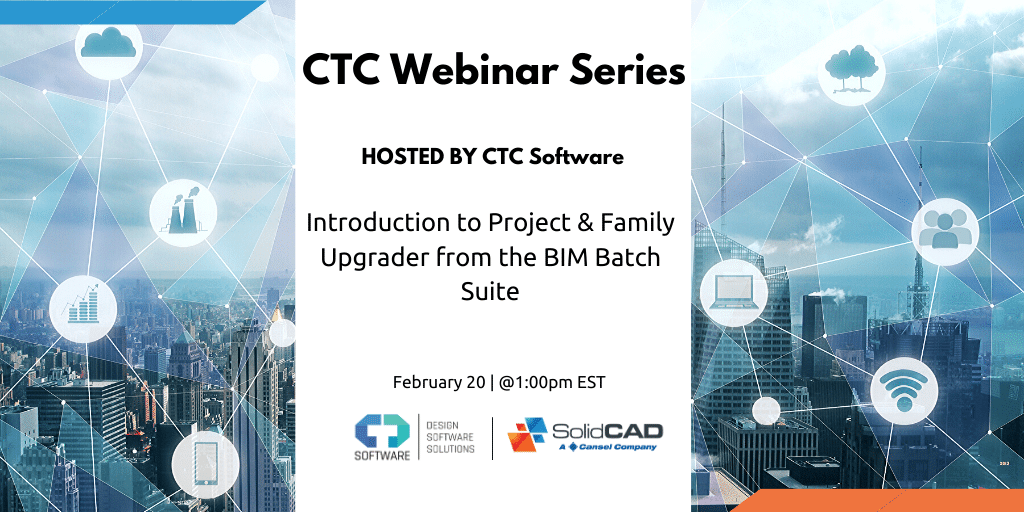 CTC Webinar Series

HOSTED BY CTC Software

Introduction to Project & Family Upgrader from the BIM Batch Suite

February 20 | @1:00pm EST

SOFTWARE
DESIGN SOFTWARE SOLUTIONS

SolidCAD
A Cansel Company